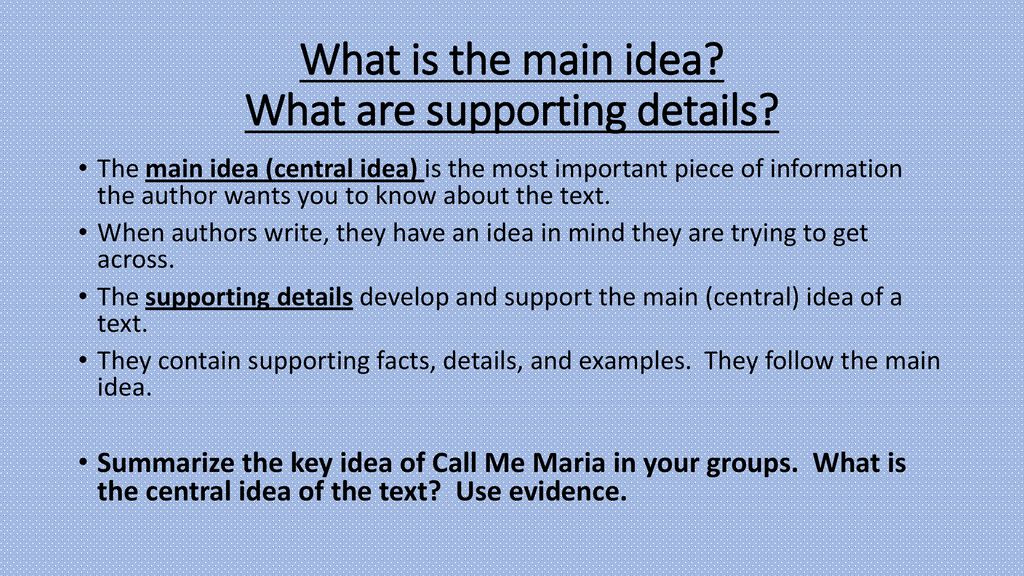 What is the main idea?
What are supporting details?

• The main idea (central idea) is the most important piece of information the author wants you to know about the text.
• When authors write, they have an idea in mind they are trying to get across.
• The supporting details develop and support the main (central) idea of a text.
• They contain supporting facts, details, and examples. They follow the main idea.

• Summarize the key idea of Call Me Maria in your groups. What is the central idea of the text? Use evidence.